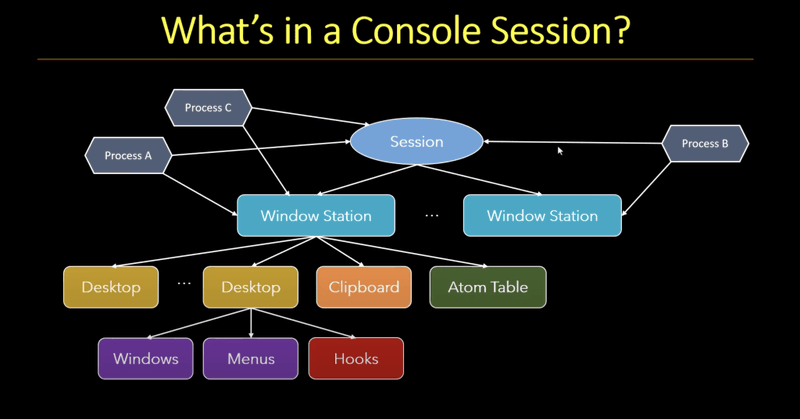 What's in a Console Session?

Process C

Process A

Session

Process B

Window Station

...

Window Station

Desktop

...

Desktop

Clipboard

Atom Table

Windows

Menus

Hooks